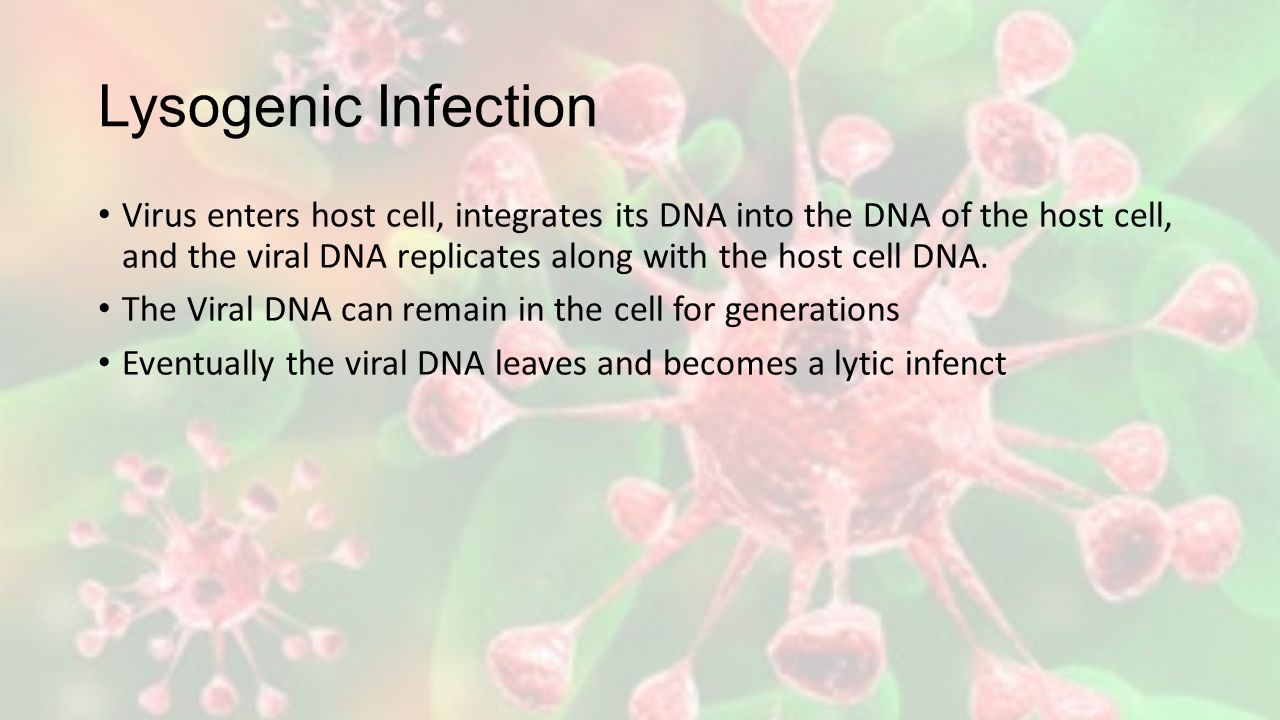 Lysogenic Infection

• Virus enters host cell, integrates its DNA into the DNA of the host cell, and the viral DNA replicates along with the host cell DNA.
• The Viral DNA can remain in the cell for generations
• Eventually the viral DNA leaves and becomes a lytic infenct